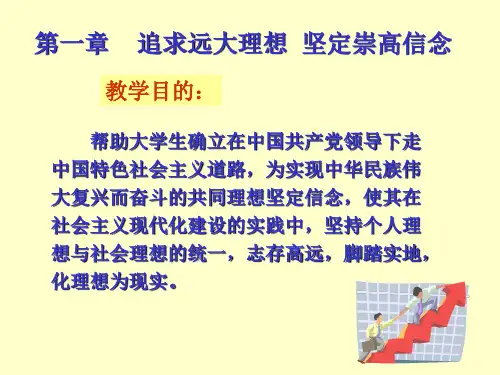 第一章　追求远大理想 坚定崇高信念

教学目的：

帮助大学生确立在中国共产党领导下走中国特色社会主义道路，为实现中华民族伟大复兴而奋斗的共同理想坚定信念，使其在社会主义现代化建设的实践中，坚持个人理想与社会理想的统一，志存高远，脚踏实地，化理想为现实。